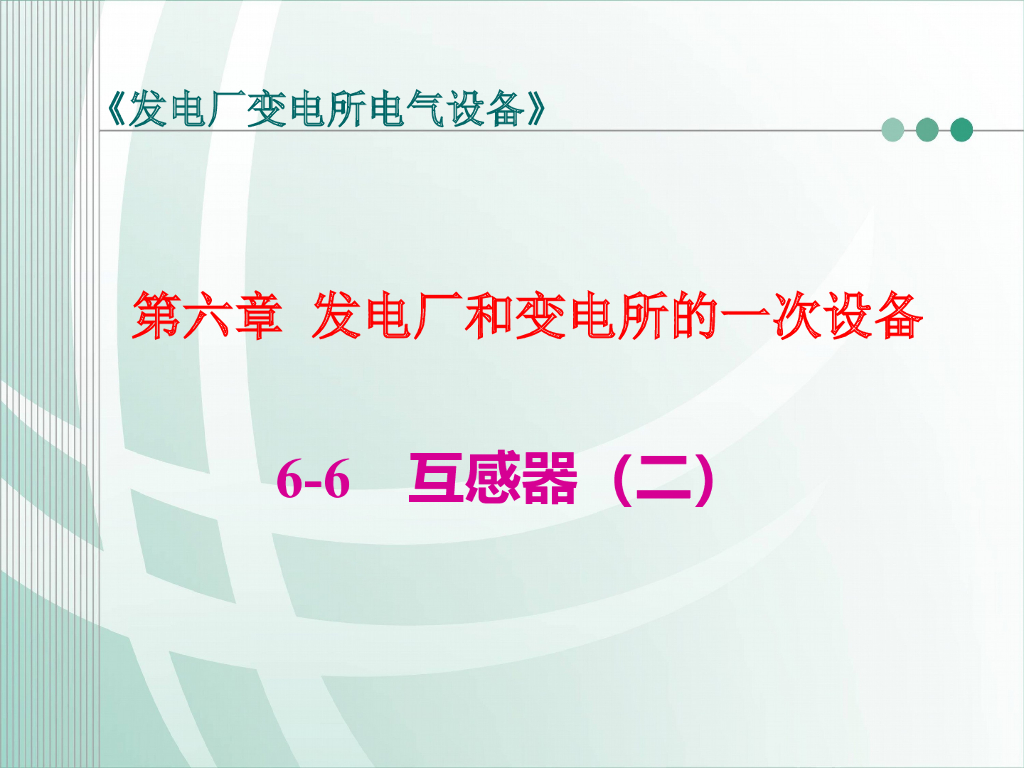 《发电厂变电所电气设备》

第六章 发电厂和变电所的一次设备

6-6 互感器（二）